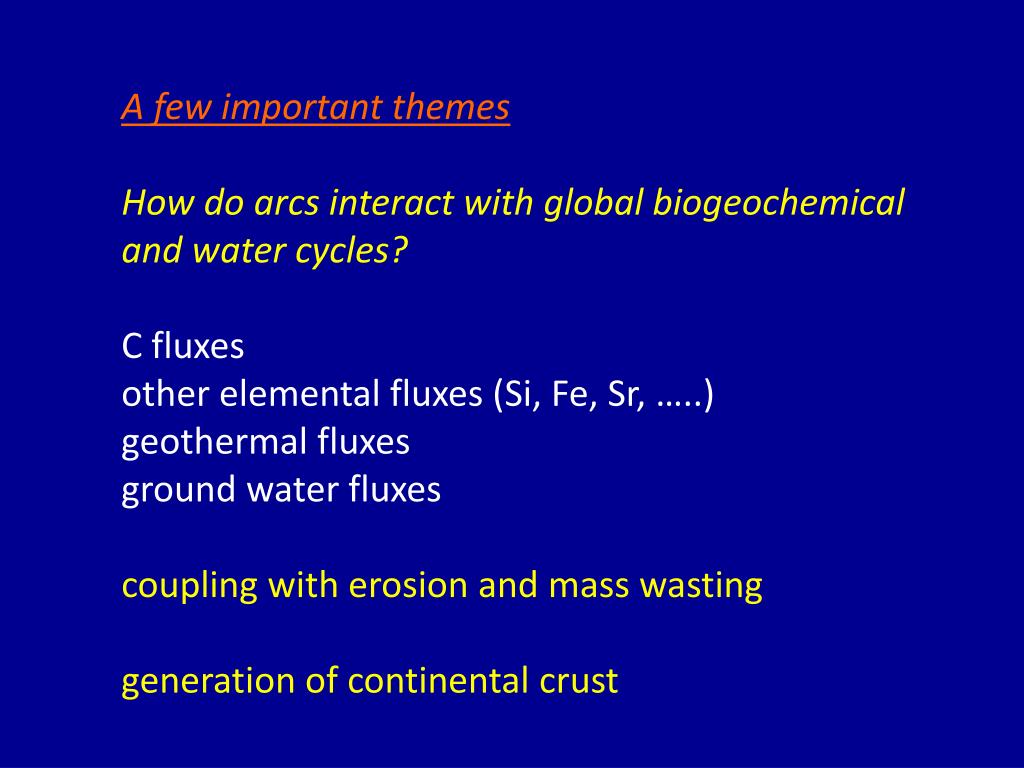 A few important themes

How do arcs interact with global biogeochemical and water cycles?

C fluxes
other elemental fluxes (Si, Fe, Sr, …..)
geothermal fluxes
ground water fluxes

coupling with erosion and mass wasting

generation of continental crust